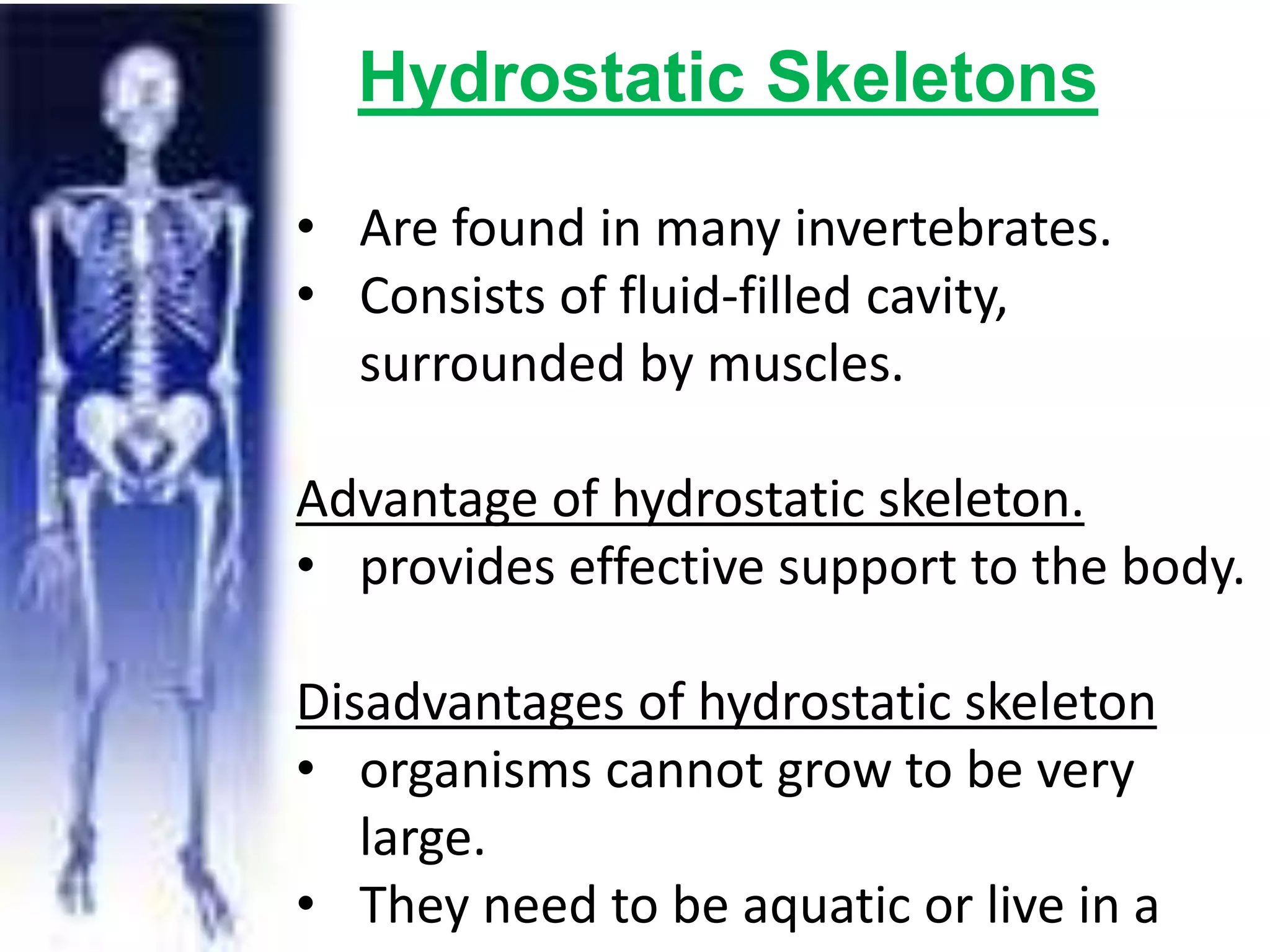 Hydrostatic Skeletons

• Are found in many invertebrates.
• Consists of fluid-filled cavity, surrounded by muscles.

Advantage of hydrostatic skeleton.
• provides effective support to the body.

Disadvantages of hydrostatic skeleton
• organisms cannot grow to be very large.
• They need to be aquatic or live in a